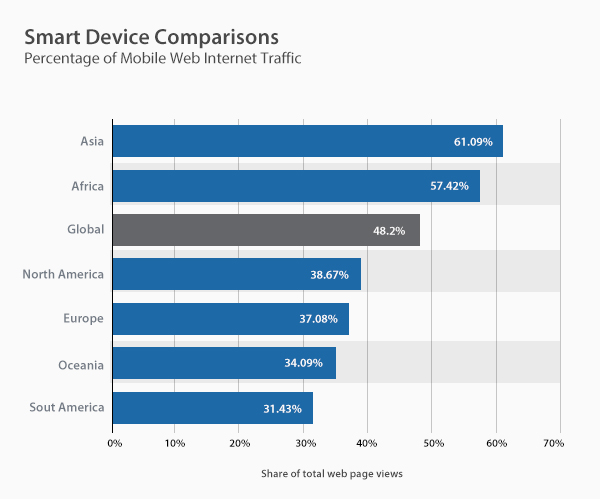 Smart Device Comparisons
Percentage of Mobile Web Internet Traffic

Asia 61.09%
Africa 57.42%
Global 48.2%
North America 38.67%
Europe 37.08%
Oceania 34.09%
Sout America 31.43%

0% 10% 20% 30% 40% 50% 60% 70%

Share of total web page views